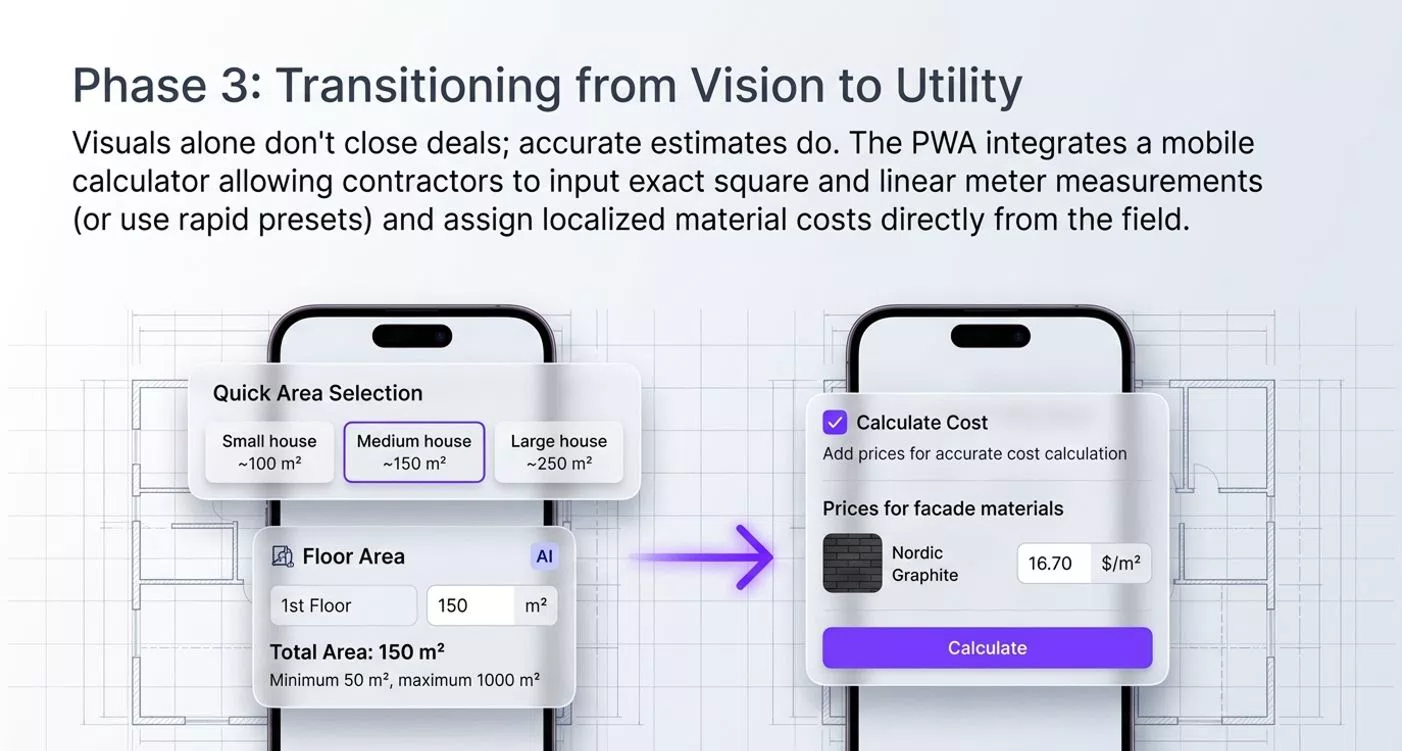 Phase 3: Transitioning from Vision to Utility

Visuals alone don't close deals; accurate estimates do. The PWA integrates a mobile calculator allowing contractors to input exact square and linear meter measurements (or use rapid presets) and assign localized material costs directly from the field.

Quick Area Selection

Small house ~100 m²

Medium house ~150 m²

Large house ~250 m²

Floor Area

AI

1st Floor

150

m²

Total Area: 150 m²

Minimum 50 m², maximum 1000 m²

Calculate Cost

Add prices for accurate cost calculation

Prices for facade materials

Nordic Graphite

16.70

$/m²

Calculate